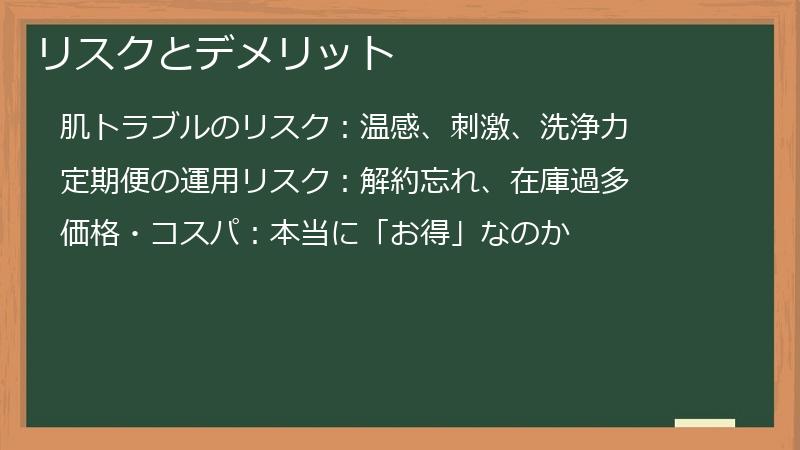 リスクとデメリット

肌トラブルのリスク：温感、刺激、洗浄力

定期便の運用リスク：解約忘れ、在庫過多

価格・コスパ：本当に「お得」なのか